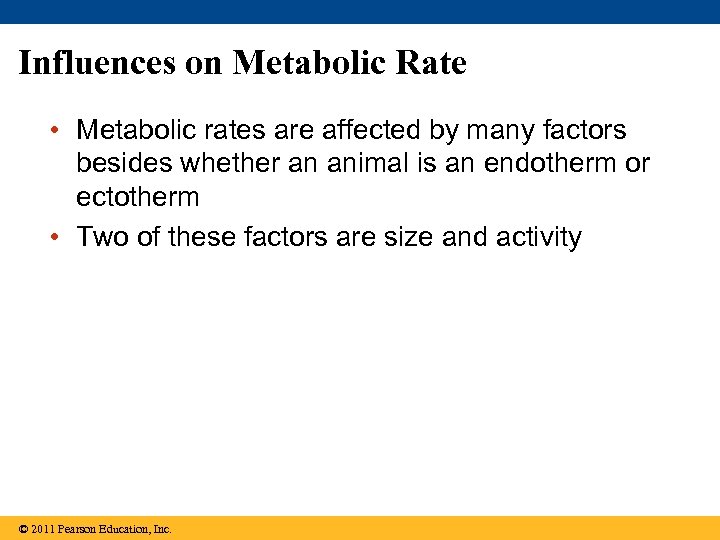 Influences on Metabolic Rate

• Metabolic rates are affected by many factors besides whether an animal is an endotherm or ectotherm

• Two of these factors are size and activity

© 2011 Pearson Education, Inc.